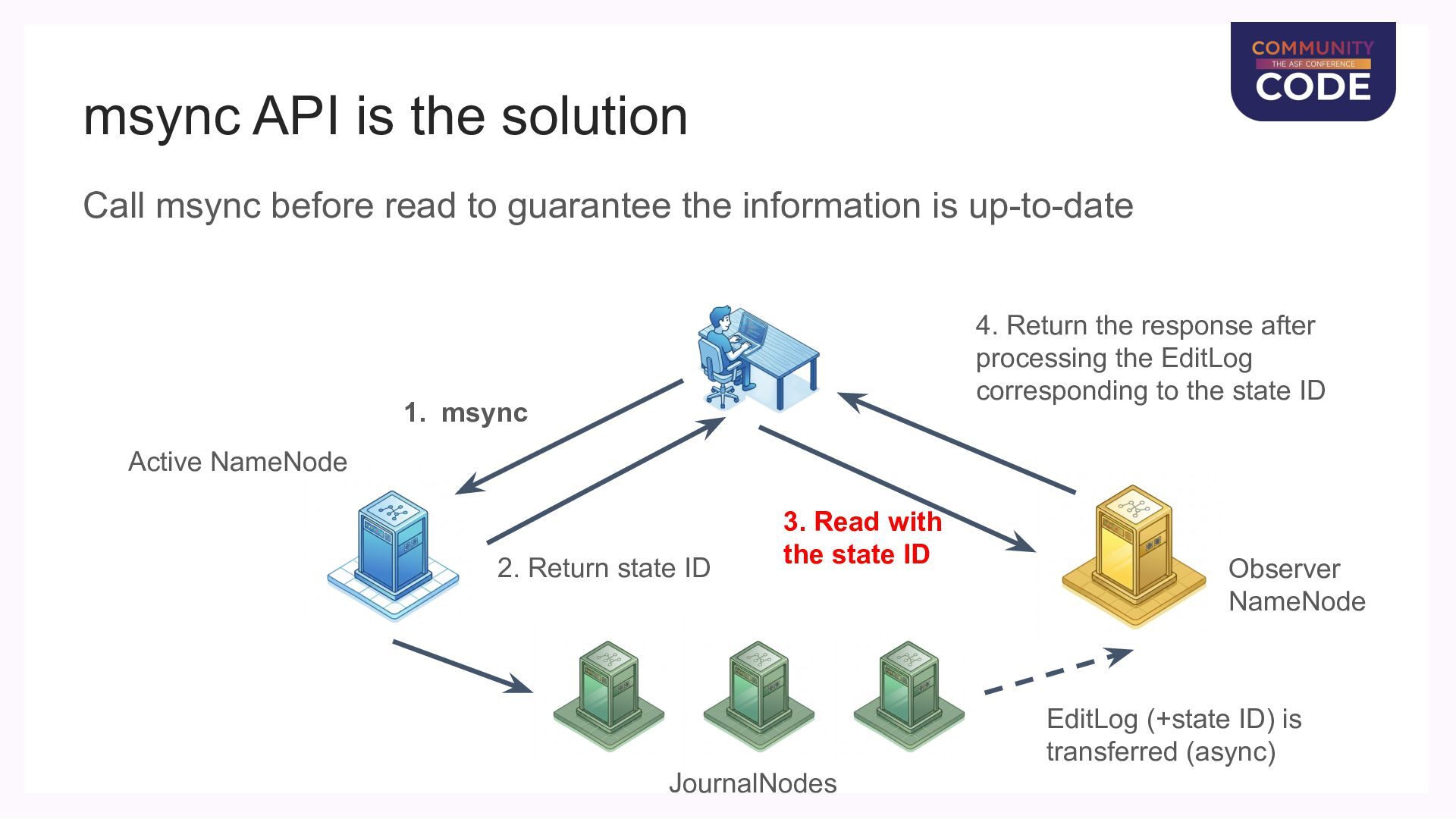 COMMUNITY
THE ASF CONFERENCE
CODE

msync API is the solution

Call msync before read to guarantee the information is up-to-date

4. Return the response after processing the EditLog corresponding to the state ID

1. msync

Active NameNode

3. Read with the state ID

2. Return state ID

Observer NameNode

EditLog (+state ID) is transferred (async)

JournalNodes